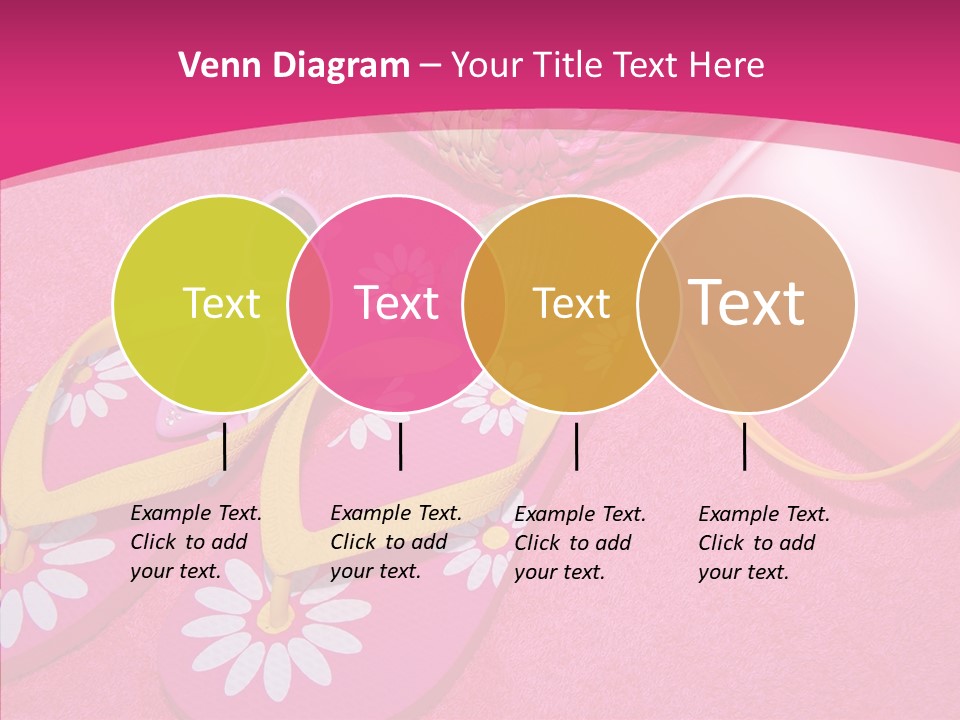 Venn Diagram – Your Title Text Here

Text

Text

Text

Text

Example Text. Click to add your text.

Example Text. Click to add your text.

Example Text. Click to add your text.

Example Text. Click to add your text.